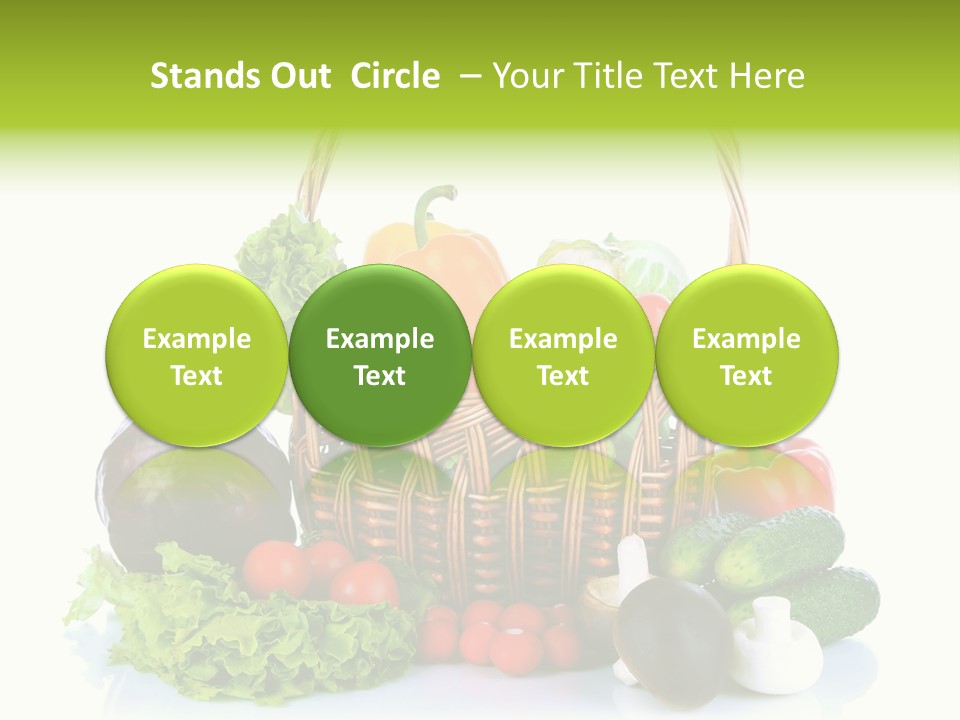 Stands Out Circle – Your Title Text Here

Example Text

Example Text

Example Text

Example Text